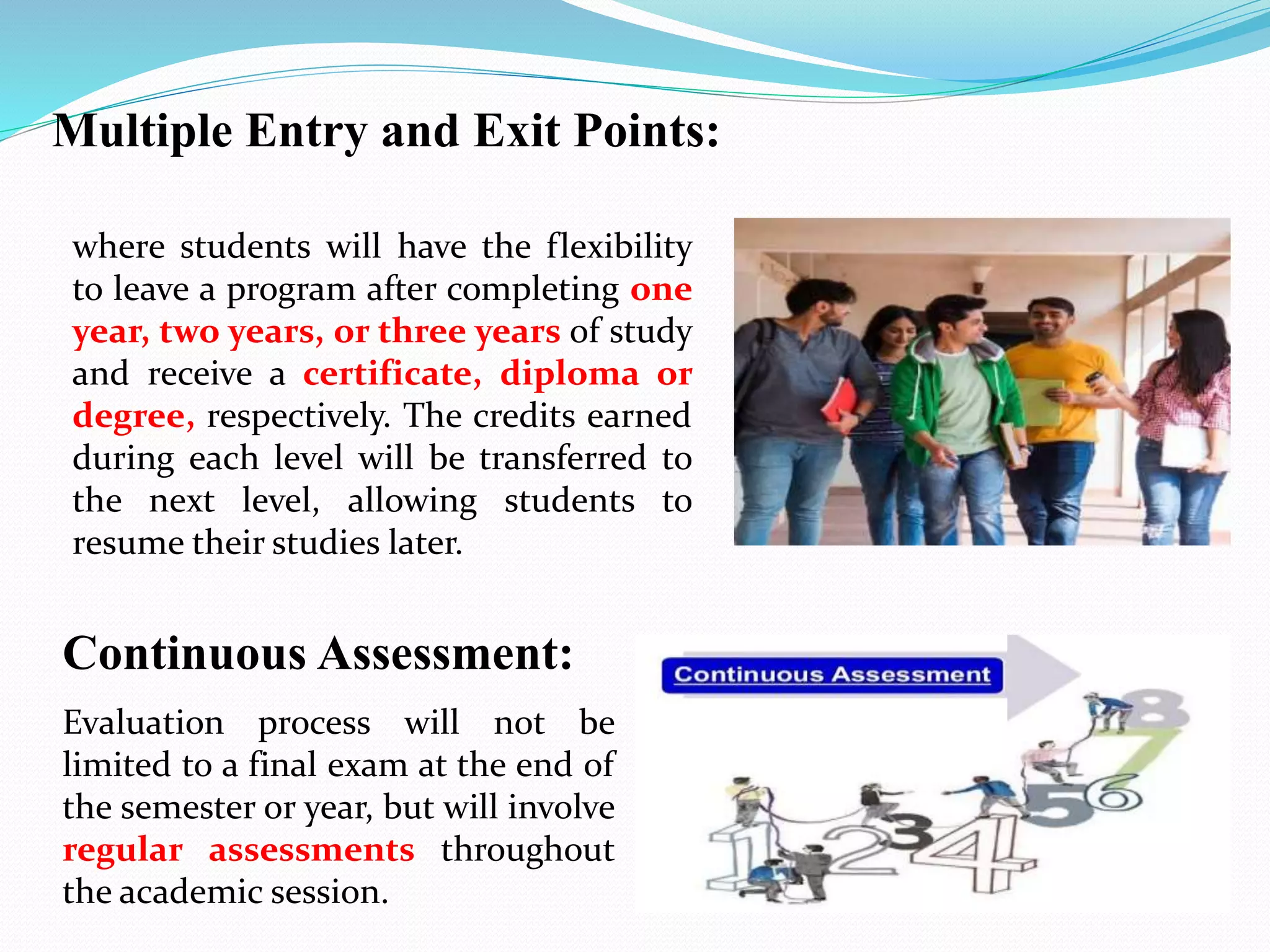 Multiple Entry and Exit Points:

where students will have the flexibility to leave a program after completing one year, two years, or three years of study and receive a certificate, diploma or degree, respectively. The credits earned during each level will be transferred to the next level, allowing students to resume their studies later.

Continuous Assessment:

Evaluation process will not be limited to a final exam at the end of the semester or year, but will involve regular assessments throughout the academic session.

Continuous Assessment

1 2 3 4 5 6 7 8